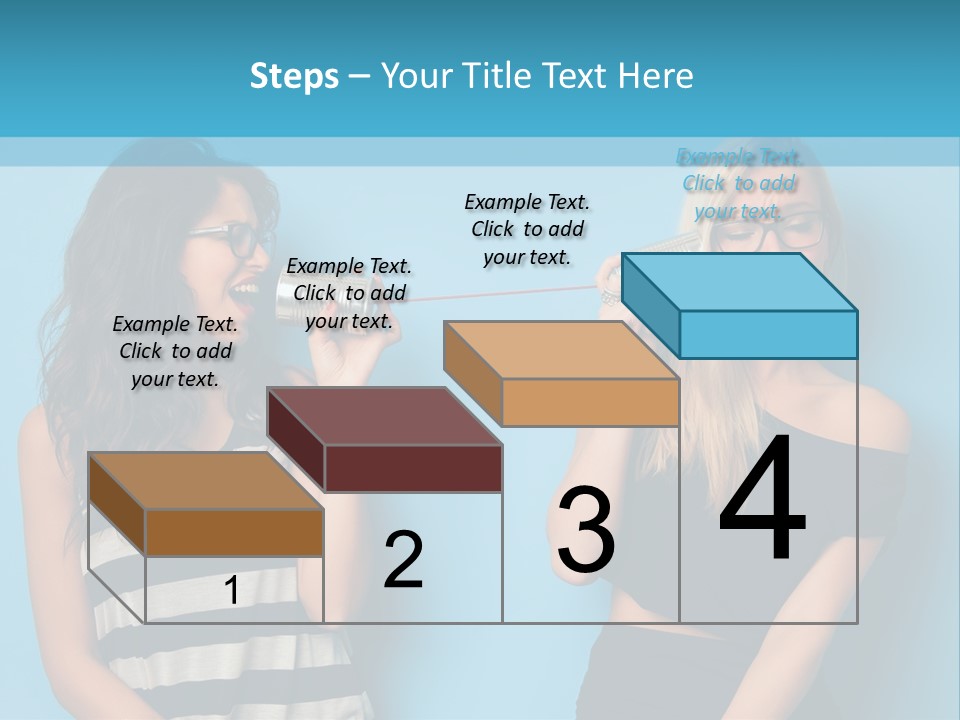 Steps – Your Title Text Here

Example Text. Click to add your text.

Example Text. Click to add your text.

Example Text. Click to add your text.

Example Text. Click to add your text.

1

2

3

4